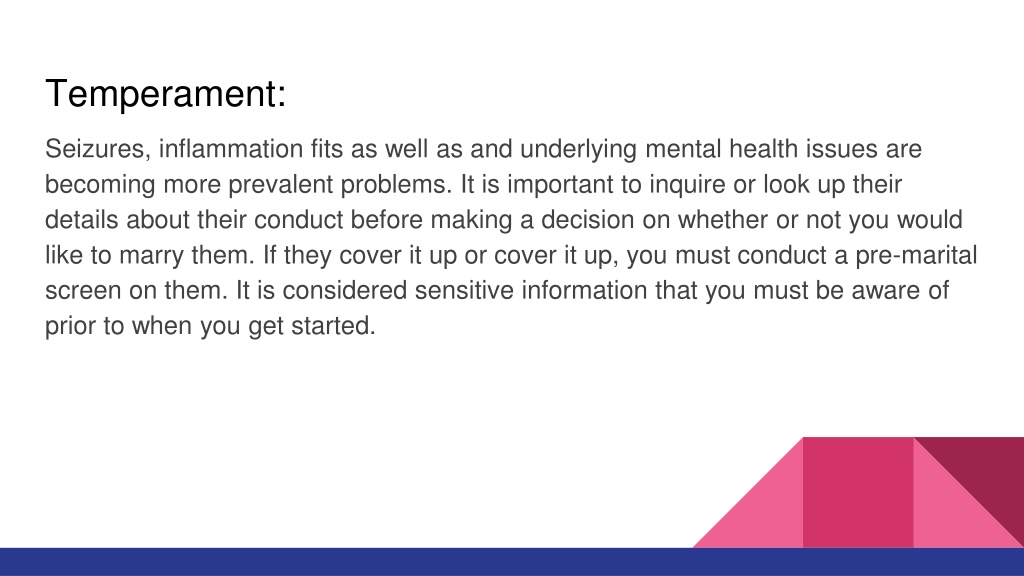 Temperament:

Seizures, inflammation fits as well as and underlying mental health issues are becoming more prevalent problems. It is important to inquire or look up their details about their conduct before making a decision on whether or not you would like to marry them. If they cover it up or cover it up, you must conduct a pre-marital screen on them. It is considered sensitive information that you must be aware of prior to when you get started.